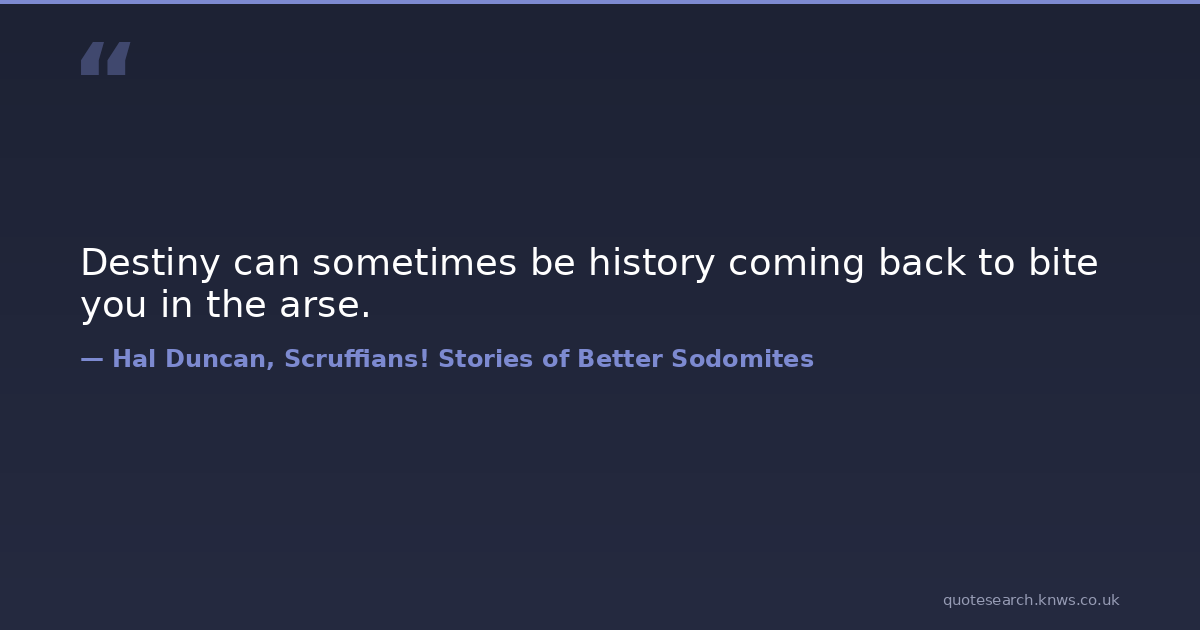 “

Destiny can sometimes be history coming back to bite you in the arse.

— Hal Duncan, Scruffians! Stories of Better Sodomites

quotesearch.knws.co.uk